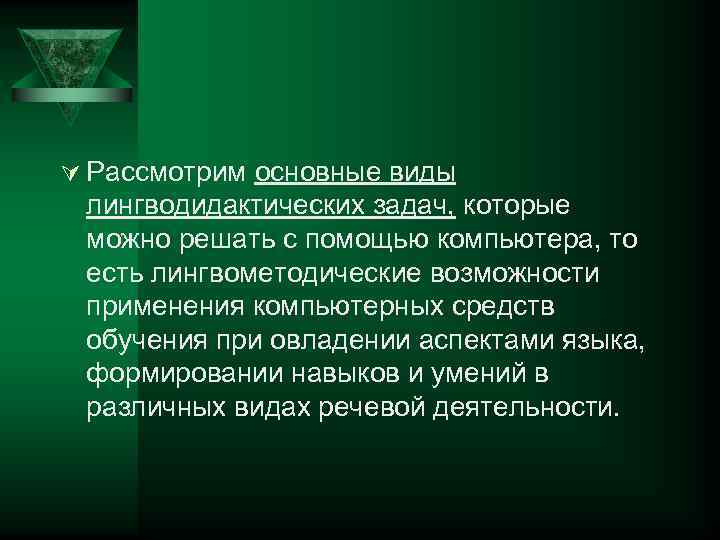 Рассмотрим основные виды лингводидактических задач, которые можно решать с помощью компьютера, то есть лингвометодические возможности применения компьютерных средств обучения при овладении аспектами языка, формировании навыков и умений в различных видах речевой деятельности.